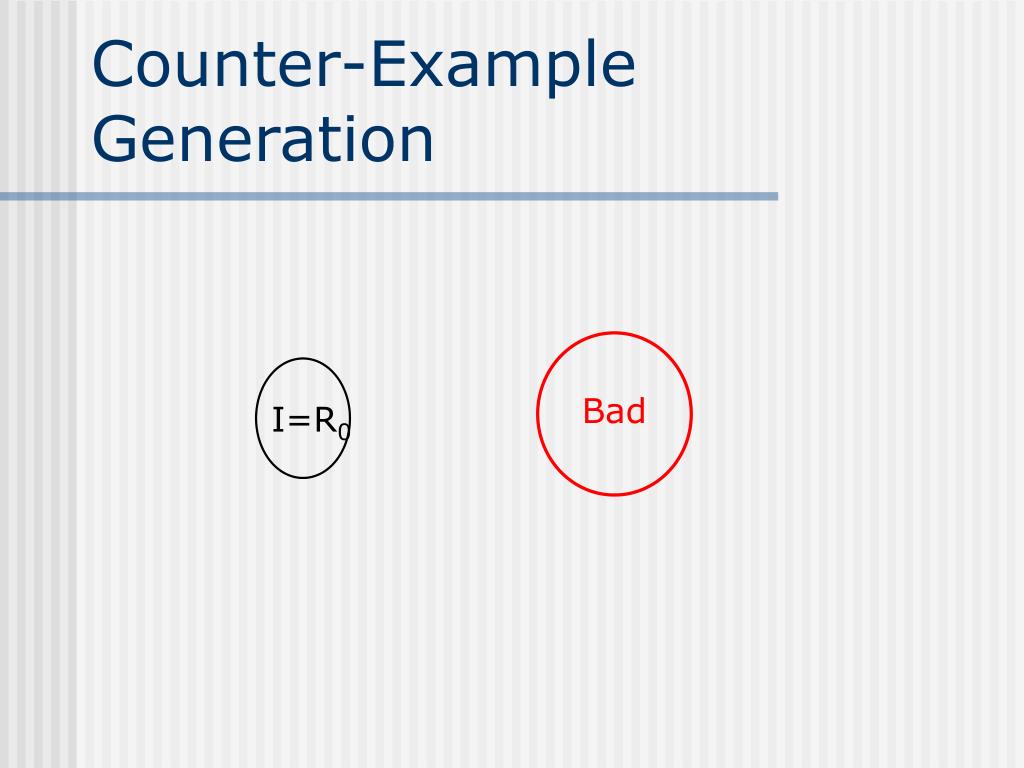 Counter-Example Generation

$I=R_0$

Bad